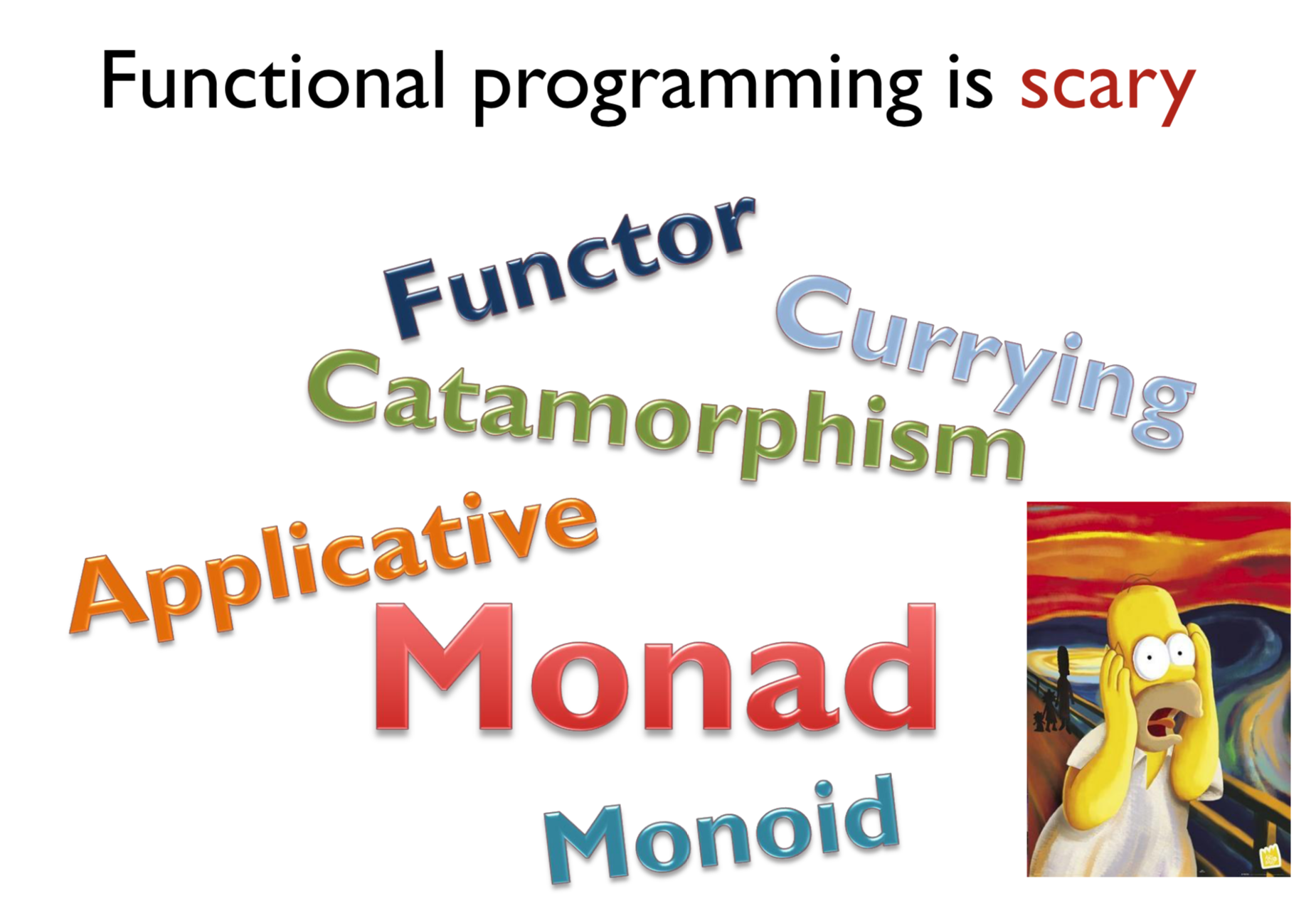 Functional programming is scary

Functor
Currying
Catamorphism
Applicative
Monad
Monoid